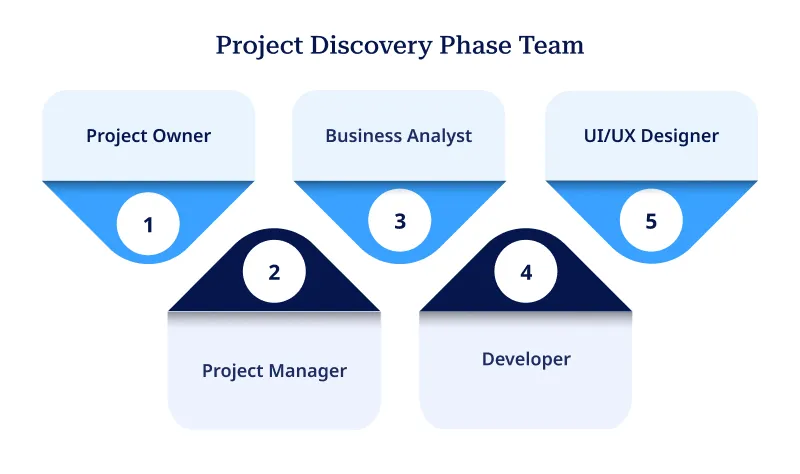 Project Discovery Phase Team

Project Owner

1

2

Project Manager

Business Analyst

3

4

Developer

UI/UX Designer

5